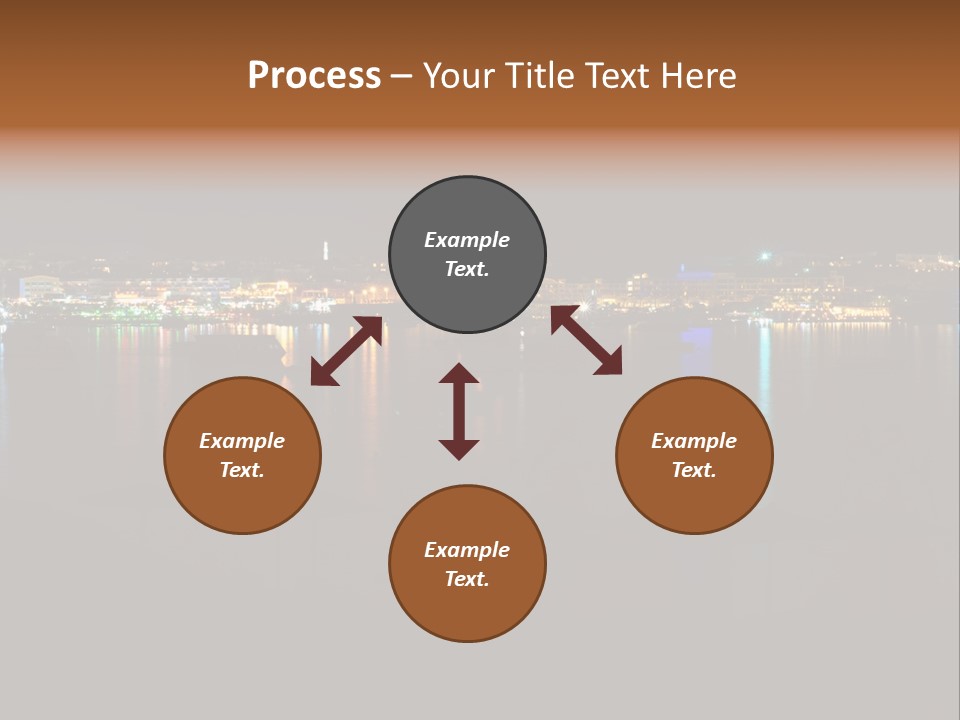 Process – Your Title Text Here

Example Text.

Example Text.

Example Text.

Example Text.